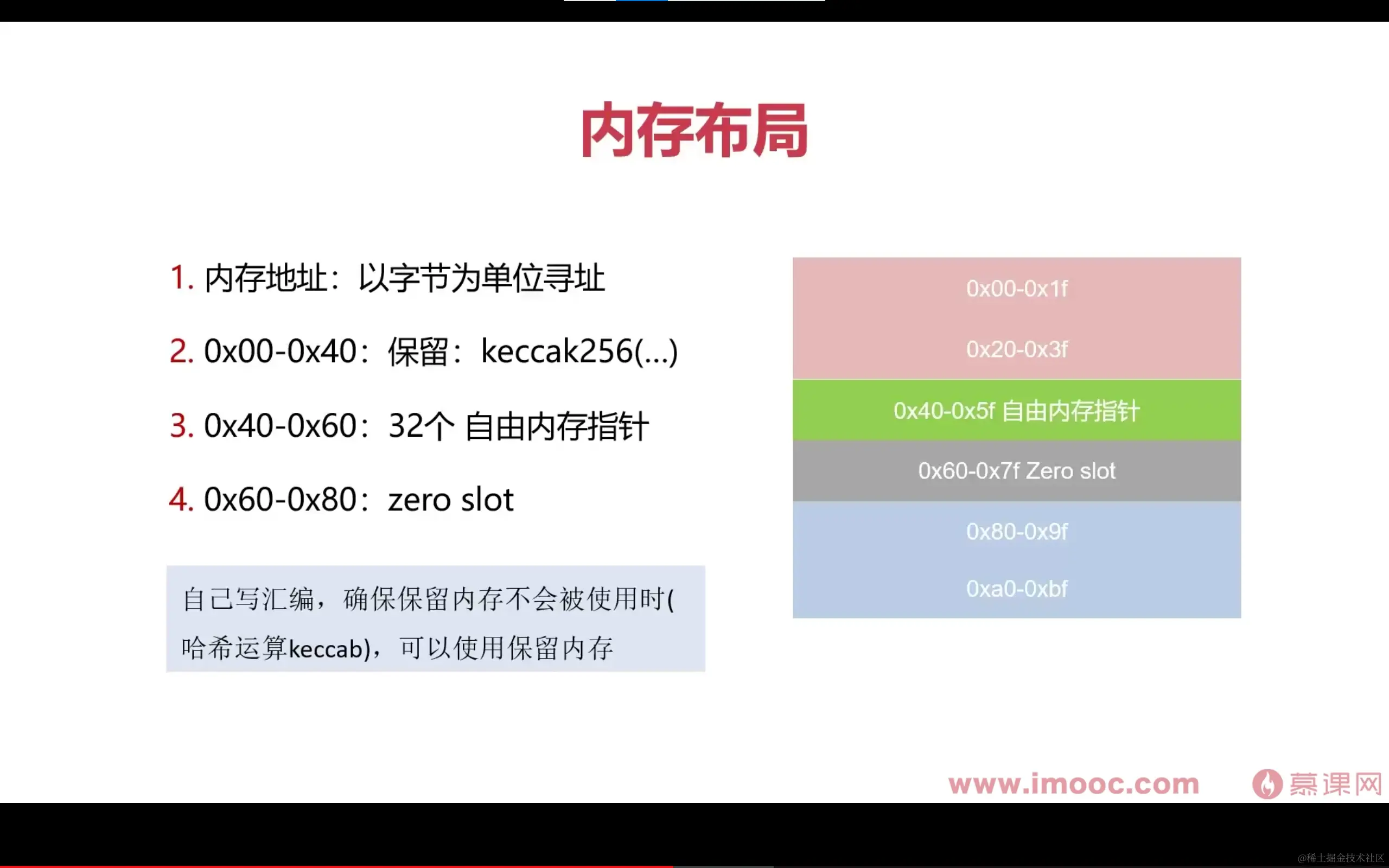 内存布局

1. 内存地址：以字节为单位寻址

2. 0x00-0x40：保留：keccak256(...)

3. 0x40-0x60：32个 自由内存指针

4. 0x60-0x80：zero slot

自己写汇编，确保保留内存不会被使用时(哈希运算keccab)，可以使用保留内存

0x00-0x1f

0x20-0x3f

0x40-0x5f 自由内存指针

0x60-0x7f Zero slot

0x80-0x9f

0xa0-0xbf

www.imooc.com

慕课网

@稀土掘金技术社区